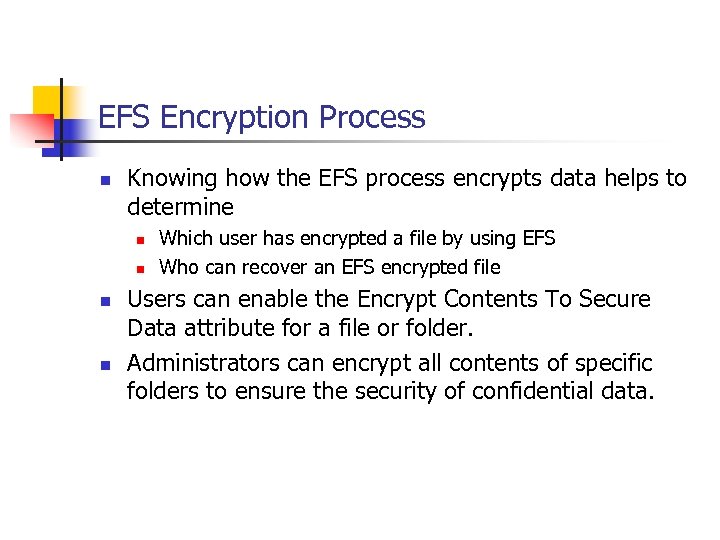 EFS Encryption Process

Knowing how the EFS process encrypts data helps to determine

Which user has encrypted a file by using EFS

Who can recover an EFS encrypted file

Users can enable the Encrypt Contents To Secure Data attribute for a file or folder.

Administrators can encrypt all contents of specific folders to ensure the security of confidential data.